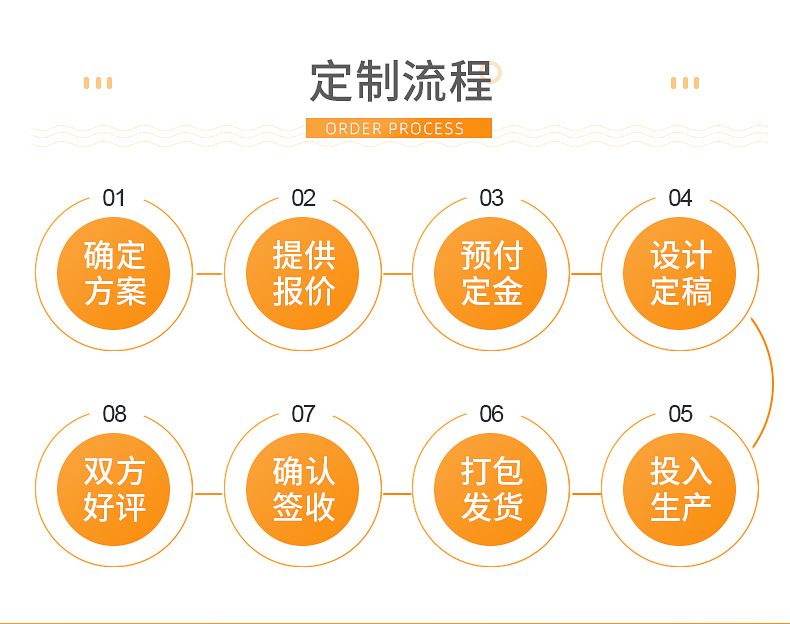 定制流程

ORDER PROCESS

01
确定方案

02
提供报价

03
预付定金

04
设计定稿

05
投入生产

06
打包发货

07
确认签收

08
双方好评